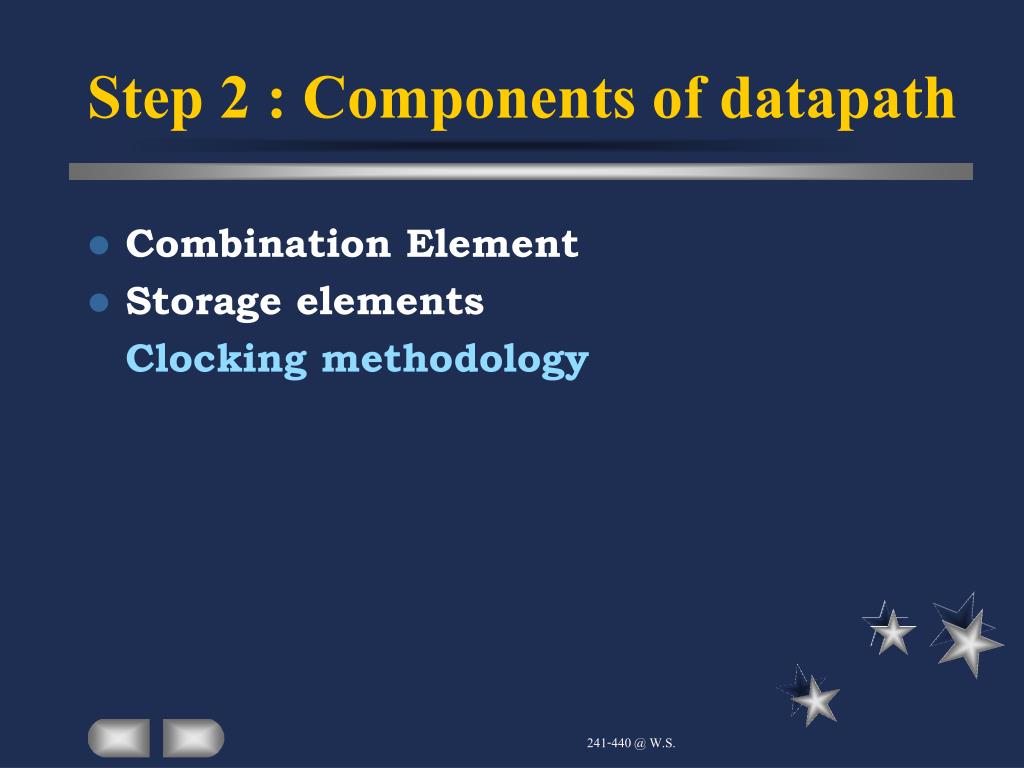 Step 2 : Components of datapath

- Combination Element
- Storage elements

Clocking methodology

241-440 @ W.S.